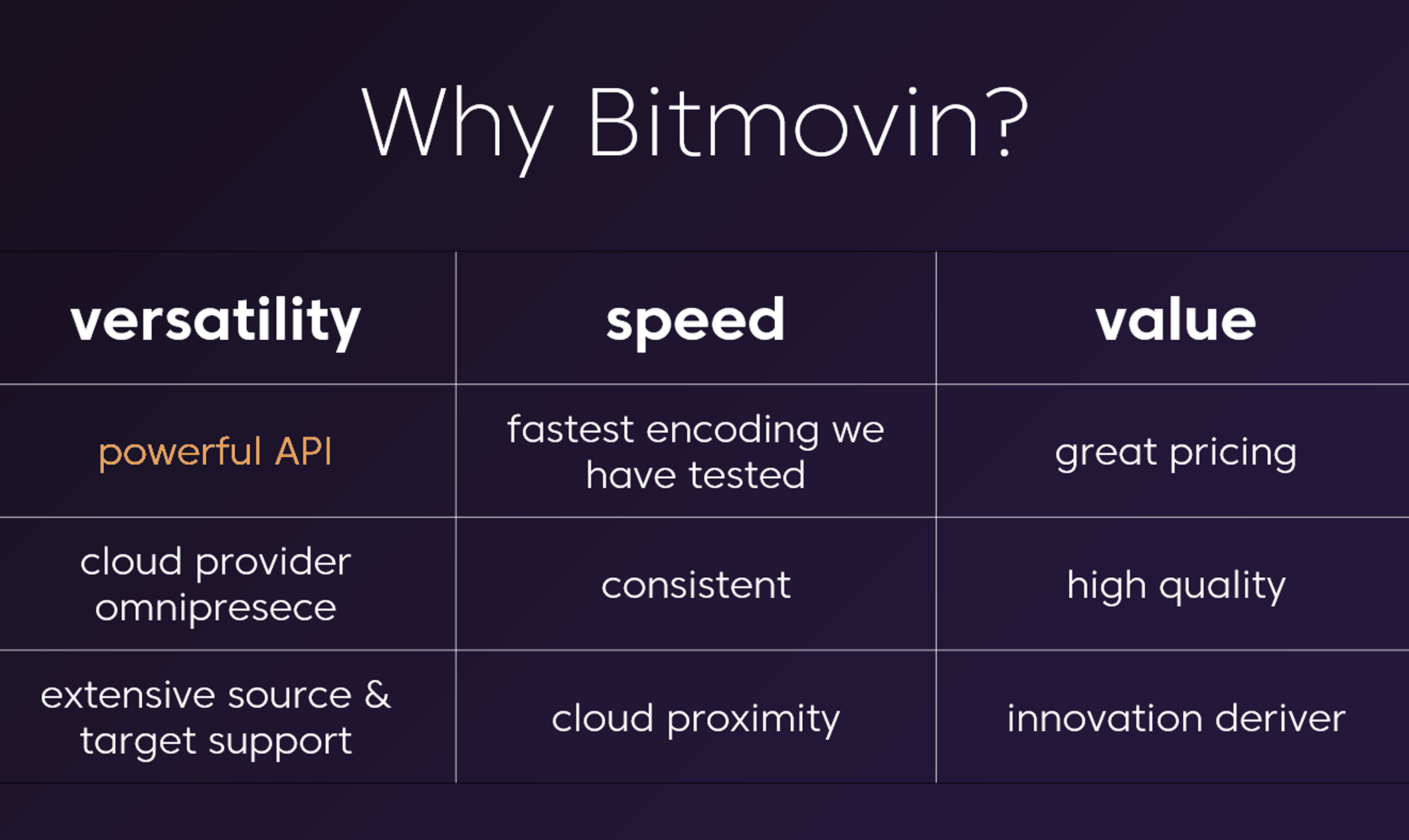 Why Bitmovin?

| versatility | speed | value |
|---|---|---|
| powerful API | fastest encoding we have tested | great pricing |
| cloud provider omnipresece | consistent | high quality |
| extensive source & target support | cloud proximity | innovation deriver |